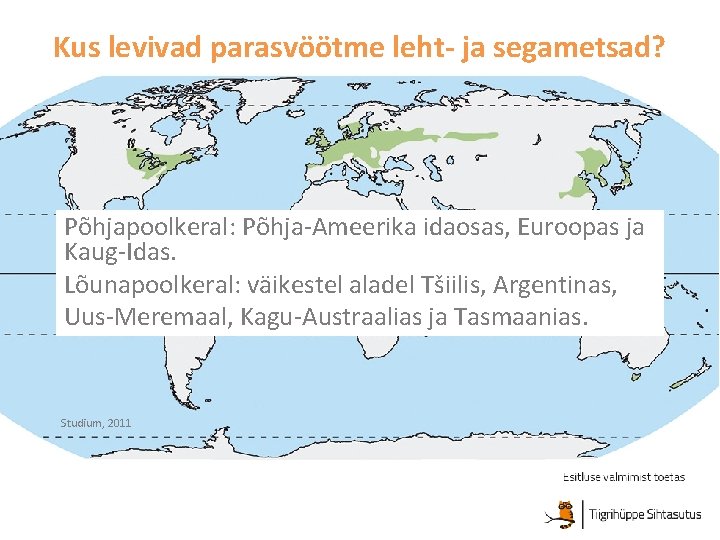 Kus levivad parasvöötme leht- ja segametsad?

Põhjapoolkeral: Põhja-Ameerika idaosas, Euroopas ja Kaug-Idas.
Lõunapoolkeral: väikestel aladel Tšiilis, Argentinas, Uus-Meremaal, Kagu-Austraalias ja Tasmaanias.

Studium, 2011

Esitluse valmimist toetas

Tiigrihüppe Sihtasutus